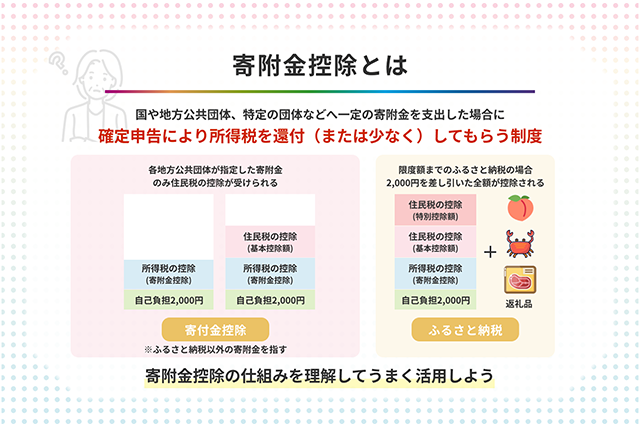 寄附金控除とは

国や地方公共団体、特定の団体などへ一定の寄附金を支出した場合に
確定申告により所得税を還付（または少なく）してもらう制度

各地方公共団体が指定した寄附金のみ住民税の控除が受けられる

所得税の控除
(寄附金控除)

自己負担2,000円

住民税の控除
(基本控除額)

所得税の控除
(寄附金控除)

自己負担2,000円

寄付金控除

※ふるさと納税以外の寄附金を指す

限度額までのふるさと納税の場合
2,000円を差し引いた全額が控除される

住民税の控除
(特別控除額)

住民税の控除
(基本控除額)

所得税の控除
(寄附金控除)

自己負担2,000円

+

返礼品

ふるさと納税

寄附金控除の仕組みを理解してうまく活用しよう